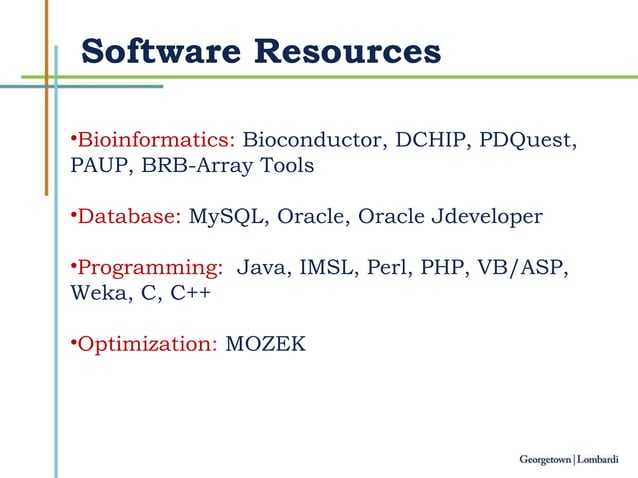 Software Resources

•Bioinformatics: Bioconductor, DCHIP, PDQuest, PAUP, BRB-Array Tools

•Database: MySQL, Oracle, Oracle Jdeveloper

•Programming: Java, IMSL, Perl, PHP, VB/ASP, Weka, C, C++

•Optimization: MOZEK

Georgetown | Lombardi